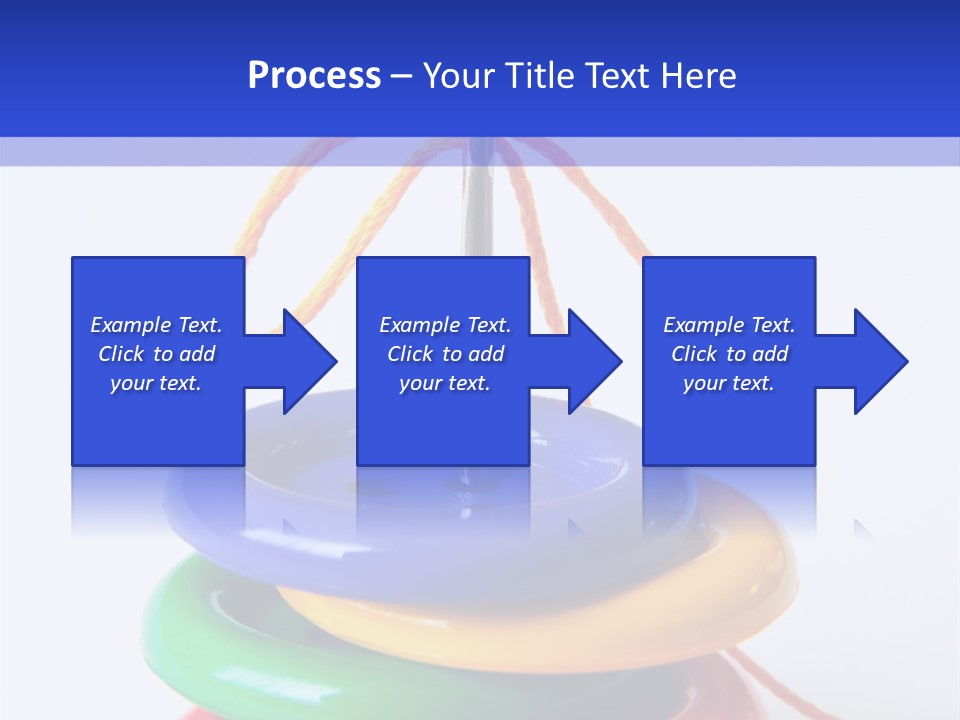 Process – Your Title Text Here

Example Text. Click to add your text.

Example Text. Click to add your text.

Example Text. Click to add your text.